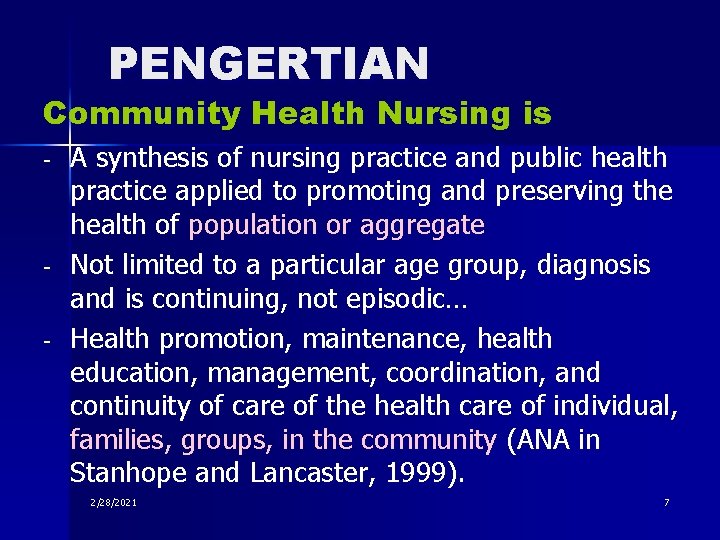 PENGERTIAN

Community Health Nursing is

- A synthesis of nursing practice and public health practice applied to promoting and preserving the health of population or aggregate
- Not limited to a particular age group, diagnosis and is continuing, not episodic…
- Health promotion, maintenance, health education, management, coordination, and continuity of care of the health care of individual, families, groups, in the community (ANA in Stanhope and Lancaster, 1999).

2/28/2021

7